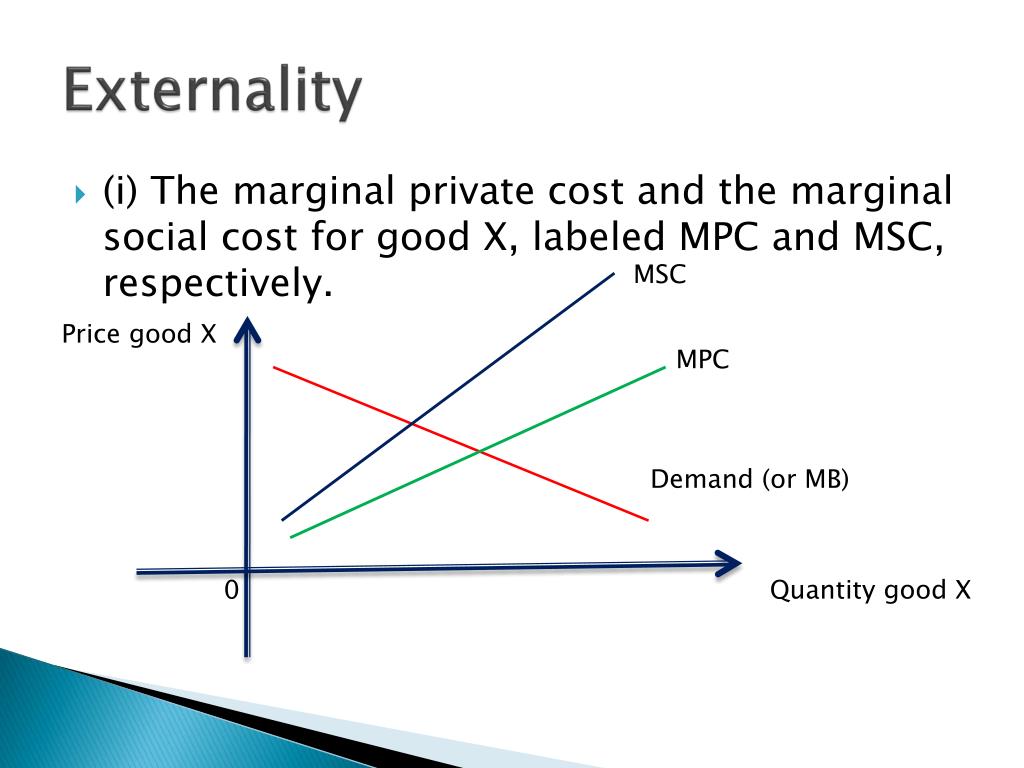 Externality

(i) The marginal private cost and the marginal social cost for good X, labeled MPC and MSC, respectively.

MSC

Price good X

MPC

Demand (or MB)

0

Quantity good X